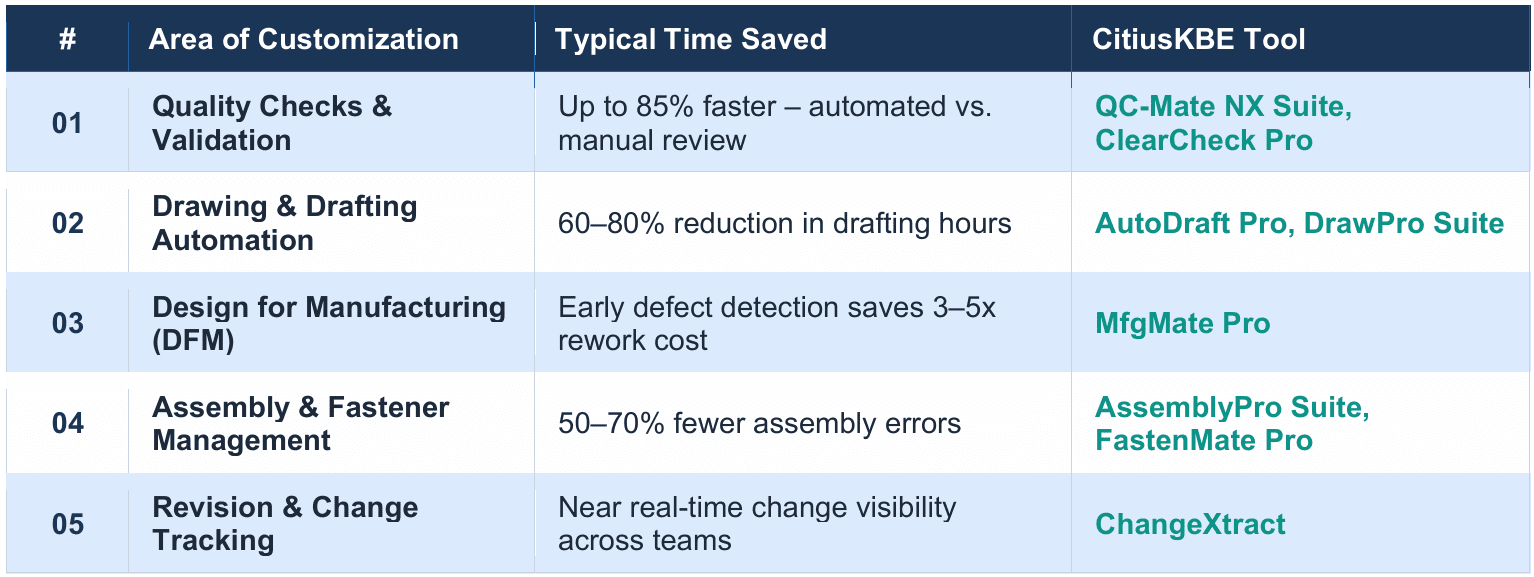 | # | Area of Customization | Typical Time Saved | CitiusKBE Tool |
|---|---|---|---|
| 01 | Quality Checks & Validation | Up to 85% faster – automated vs. manual review | QC-Mate NX Suite, ClearCheck Pro |
| 02 | Drawing & Drafting Automation | 60–80% reduction in drafting hours | AutoDraft Pro, DrawPro Suite |
| 03 | Design for Manufacturing (DFM) | Early defect detection saves 3–5x rework cost | MfgMate Pro |
| 04 | Assembly & Fastener Management | 50–70% fewer assembly errors | AssemblyPro Suite, FastenMate Pro |
| 05 | Revision & Change Tracking | Near real-time change visibility across teams | ChangeXtract |